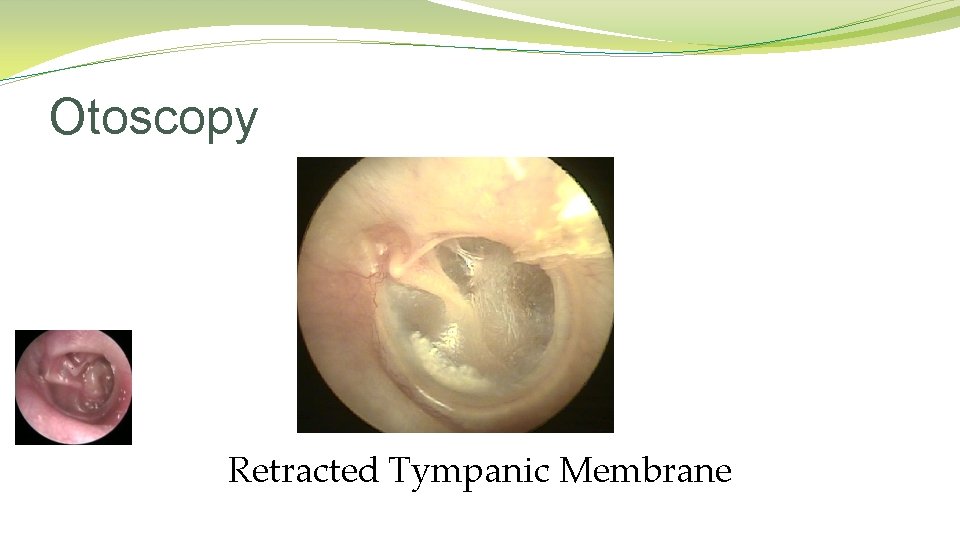 Otoscopy

Retracted Tympanic Membrane